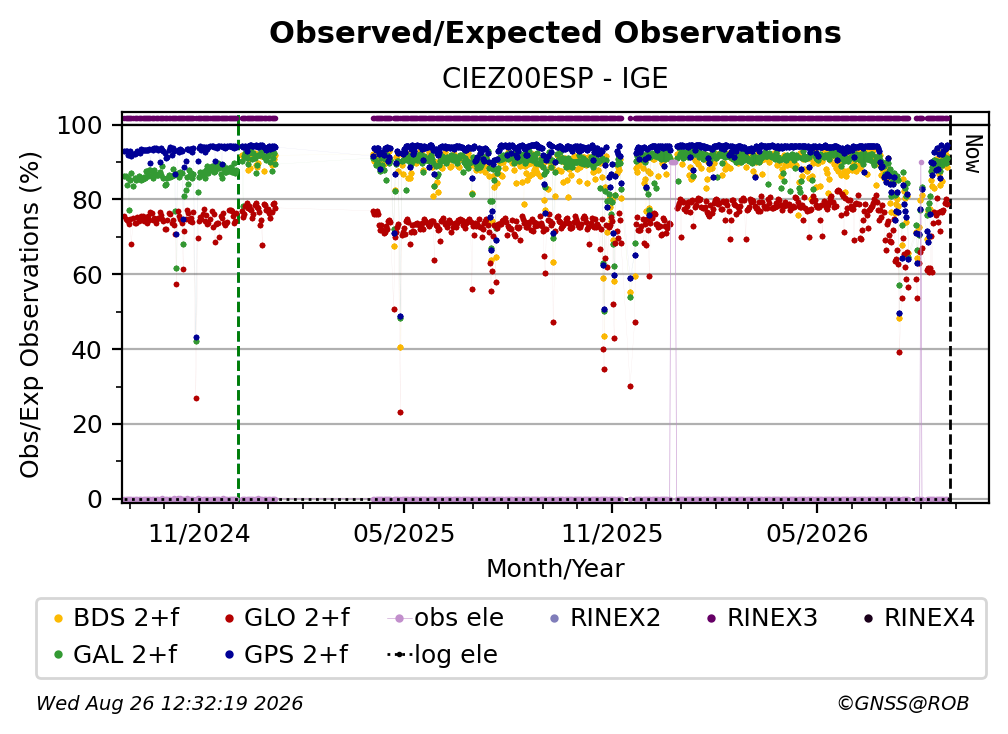 Observed/Expected Observations

CIEZ00ESP - IGE

Obs/Exp Observations (%)

100
80
60
40
20
0

Now

11/2024
05/2025
11/2025
05/2026

Month/Year

BDS 2+f
GLO 2+f
obs ele
RINEX2
RINEX3
RINEX4
GAL 2+f
GPS 2+f
log ele

Wed Aug 26 12:32:19 2026

©GNSS@ROB